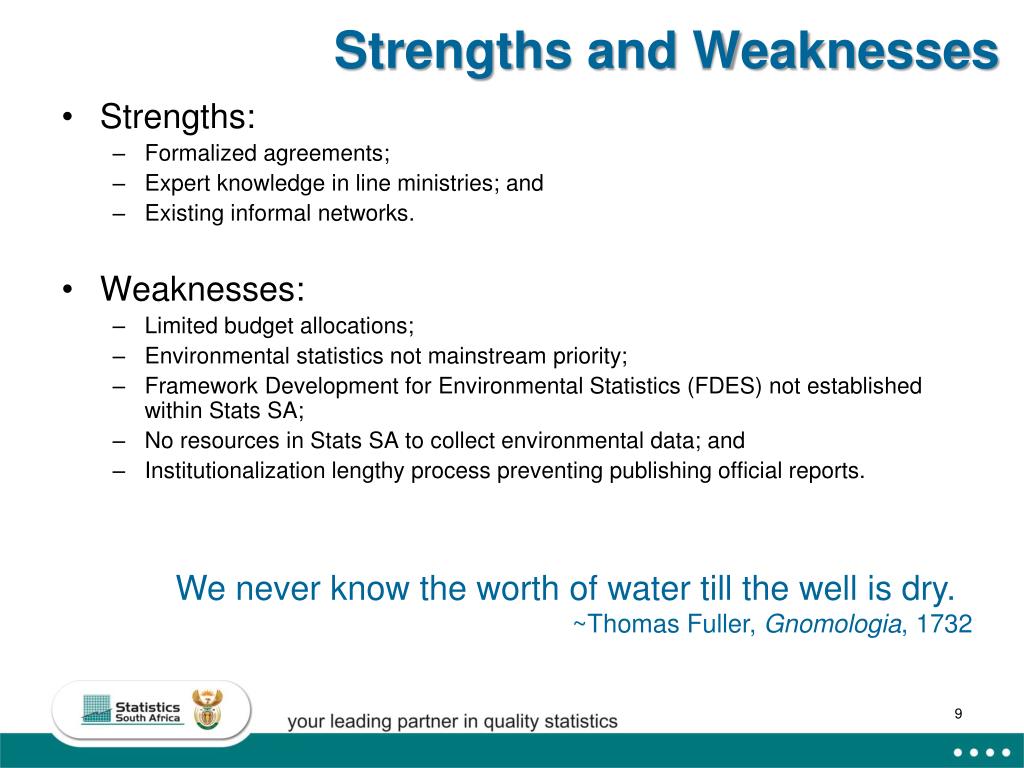 Strengths and Weaknesses

• Strengths:
– Formalized agreements;
– Expert knowledge in line ministries; and
– Existing informal networks.

• Weaknesses:
– Limited budget allocations;
– Environmental statistics not mainstream priority;
– Framework Development for Environmental Statistics (FDES) not established within Stats SA;
– No resources in Stats SA to collect environmental data; and
– Institutionalization lengthy process preventing publishing official reports.

We never know the worth of water till the well is dry.
~Thomas Fuller, Gnomologia, 1732

Statistics South Africa

your leading partner in quality statistics

9